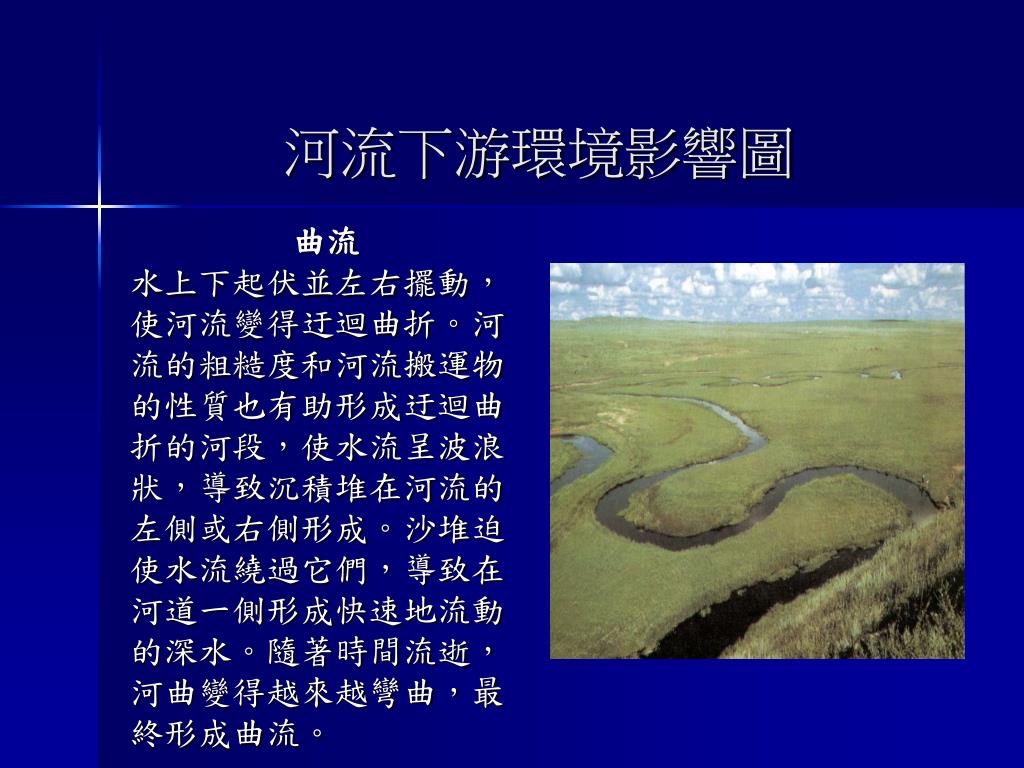 河流下游環境影響圖

曲流

水上下起伏並左右擺動，使河流變得迂迴曲折。河流的粗糙度和河流搬運物的性質也有助形成迂迴曲折的河段，使水流呈波浪狀，導致沉積堆在河流的左側或右側形成。沙堆迫使水流繞過它們，導致在河道一側形成快速地流動的深水。隨著時間流逝，河曲變得越來越彎曲，最終形成曲流。